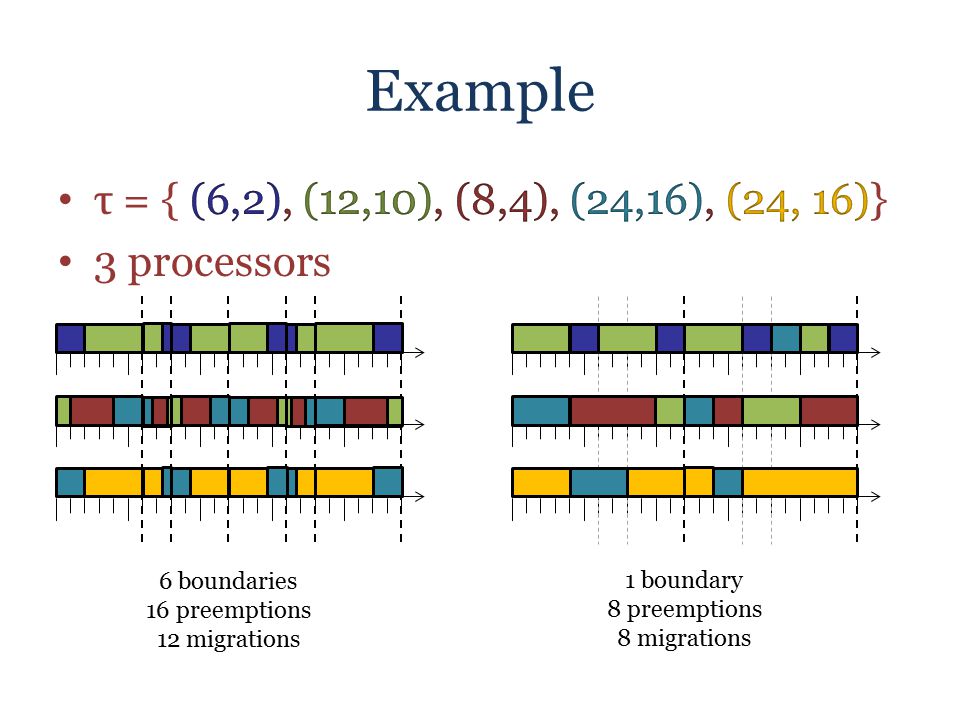 Example

• τ = { (6,2), (12,10), (8,4), (24,16), (24, 16)}
• 3 processors

6 boundaries
16 preemptions
12 migrations

1 boundary
8 preemptions
8 migrations